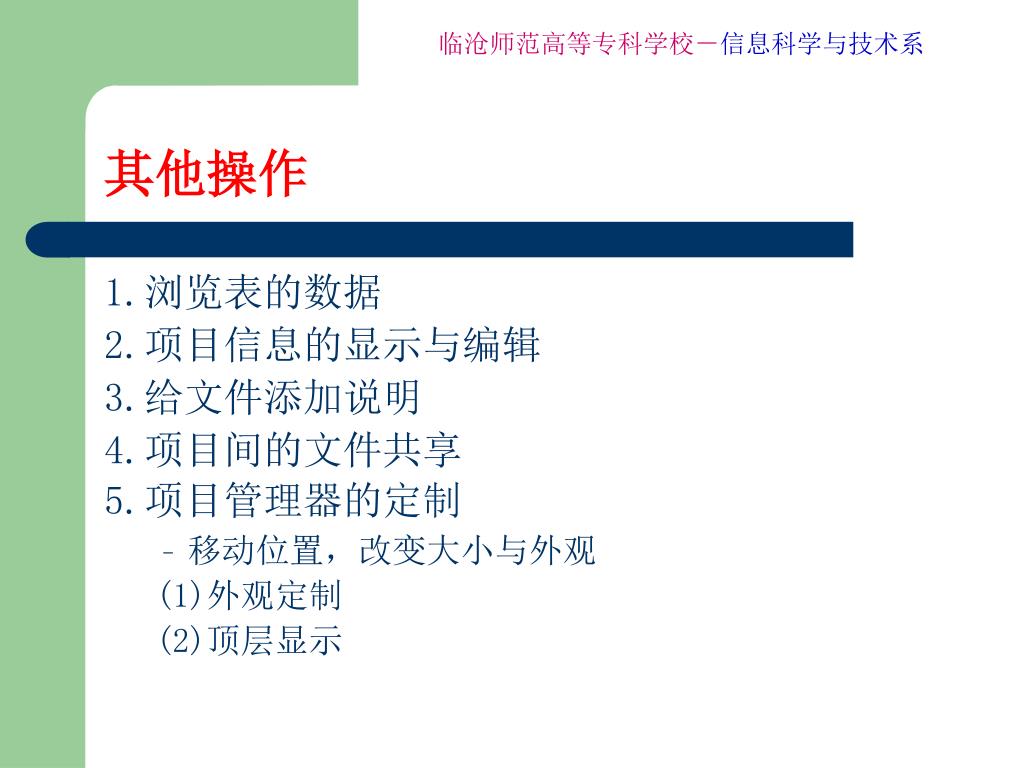 临沧师范高等专科学校－信息科学与技术系

其他操作

1.浏览表的数据
2.项目信息的显示与编辑
3.给文件添加说明
4.项目间的文件共享
5.项目管理器的定制

– 移动位置，改变大小与外观
(1)外观定制
(2)顶层显示